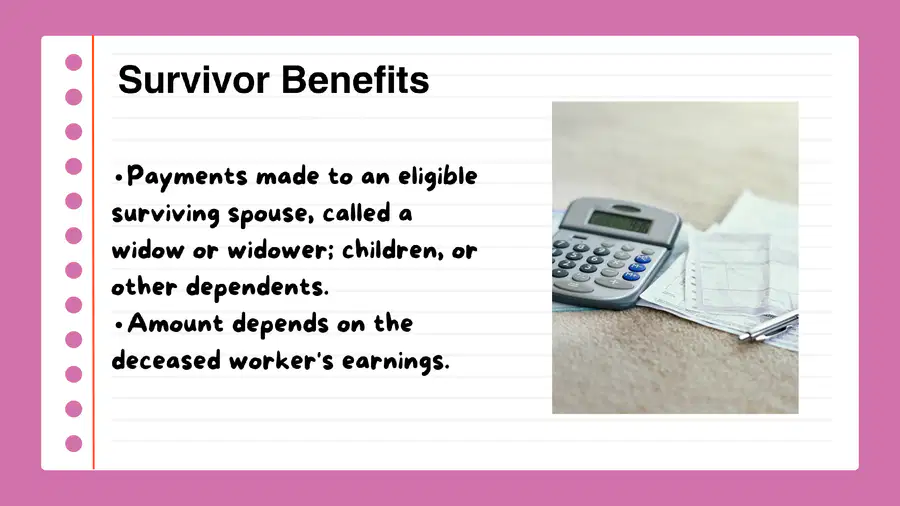 Survivor Benefits

•Payments made to an eligible surviving spouse, called a widow or widower; children, or other dependents.
•Amount depends on the deceased worker's earnings.